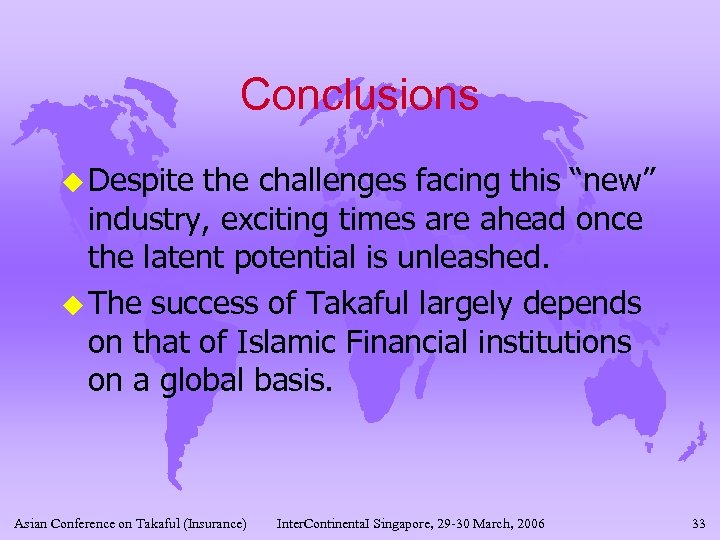 Conclusions

Despite the challenges facing this “new” industry, exciting times are ahead once the latent potential is unleashed.

The success of Takaful largely depends on that of Islamic Financial institutions on a global basis.

Asian Conference on Takaful (Insurance) InterContinental Singapore, 29-30 March, 2006 33